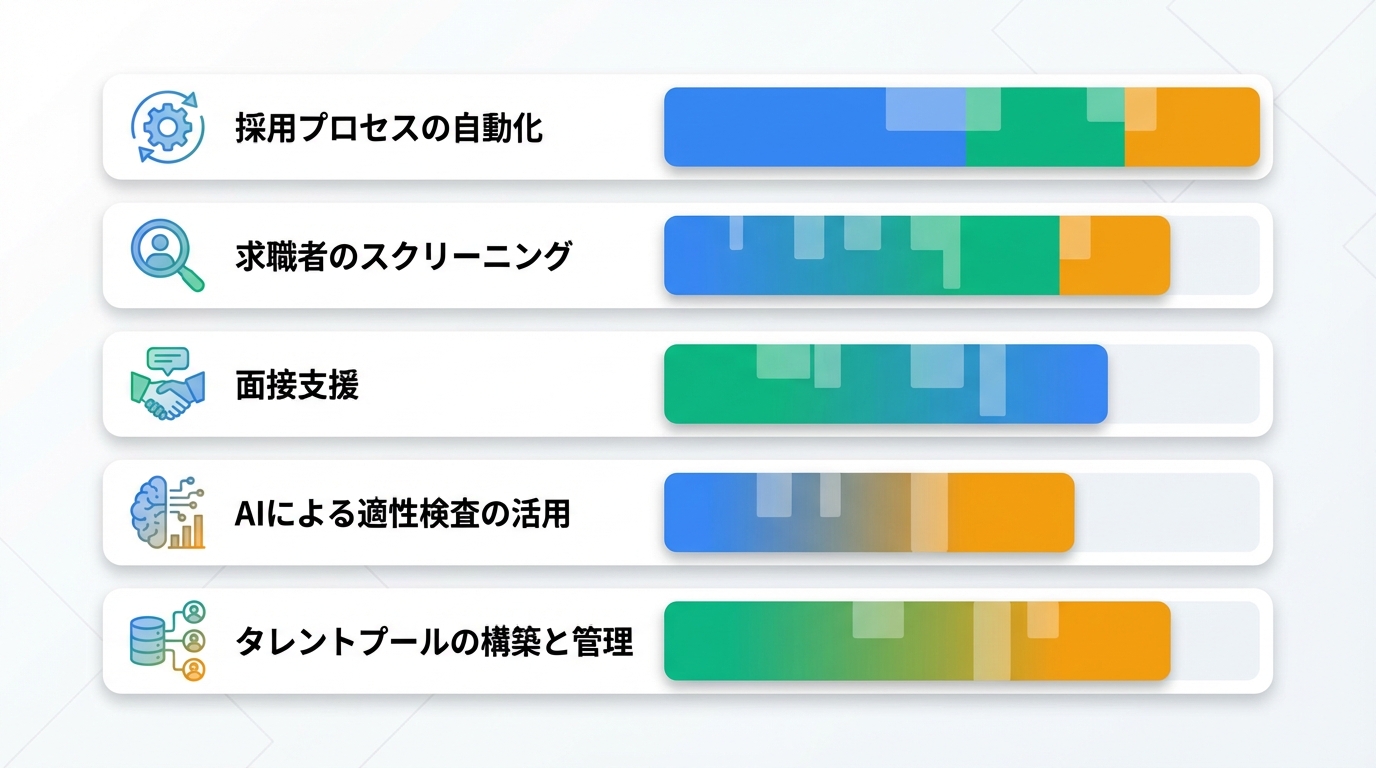 採用プロセスの自動化

求職者のスクリーニング

面接支援

AIによる適性検査の活用

タレントプールの構築と管理